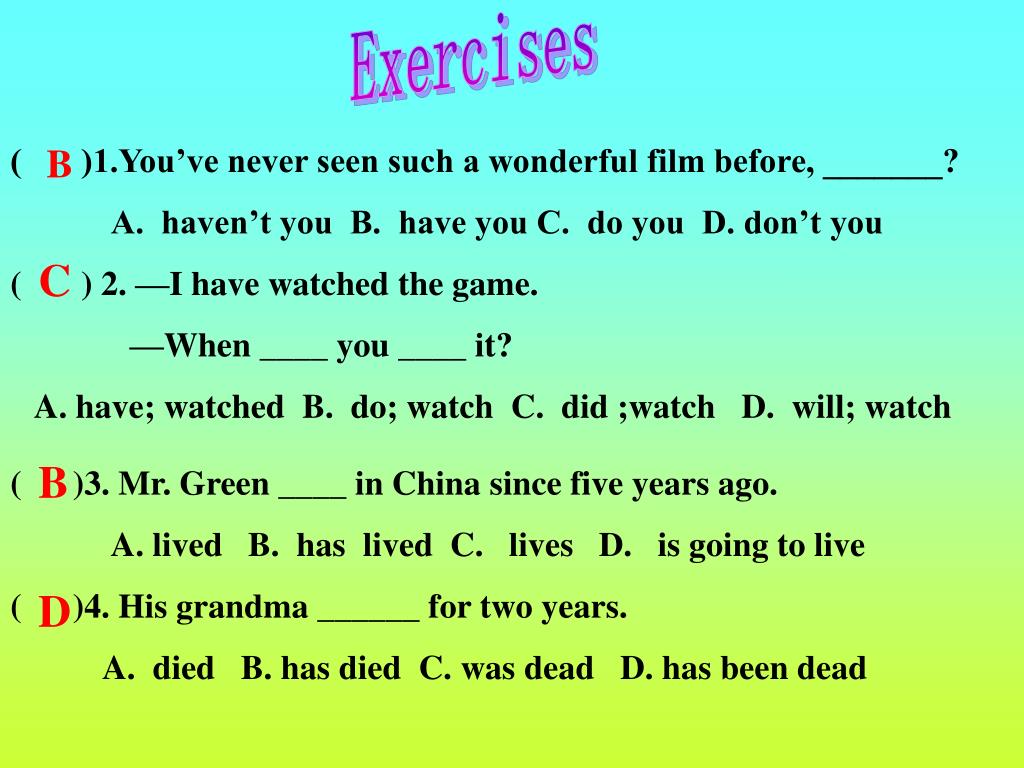 Exercises

( B )1.You’ve never seen such a wonderful film before, _______?

A. haven’t you B. have you C. do you D. don’t you

( C ) 2. —I have watched the game.

—When ____ you ____ it?

A. have; watched B. do; watch C. did ;watch D. will; watch

( B )3. Mr. Green ____ in China since five years ago.

A. lived B. has lived C. lives D. is going to live

( D )4. His grandma ______ for two years.

A. died B. has died C. was dead D. has been dead